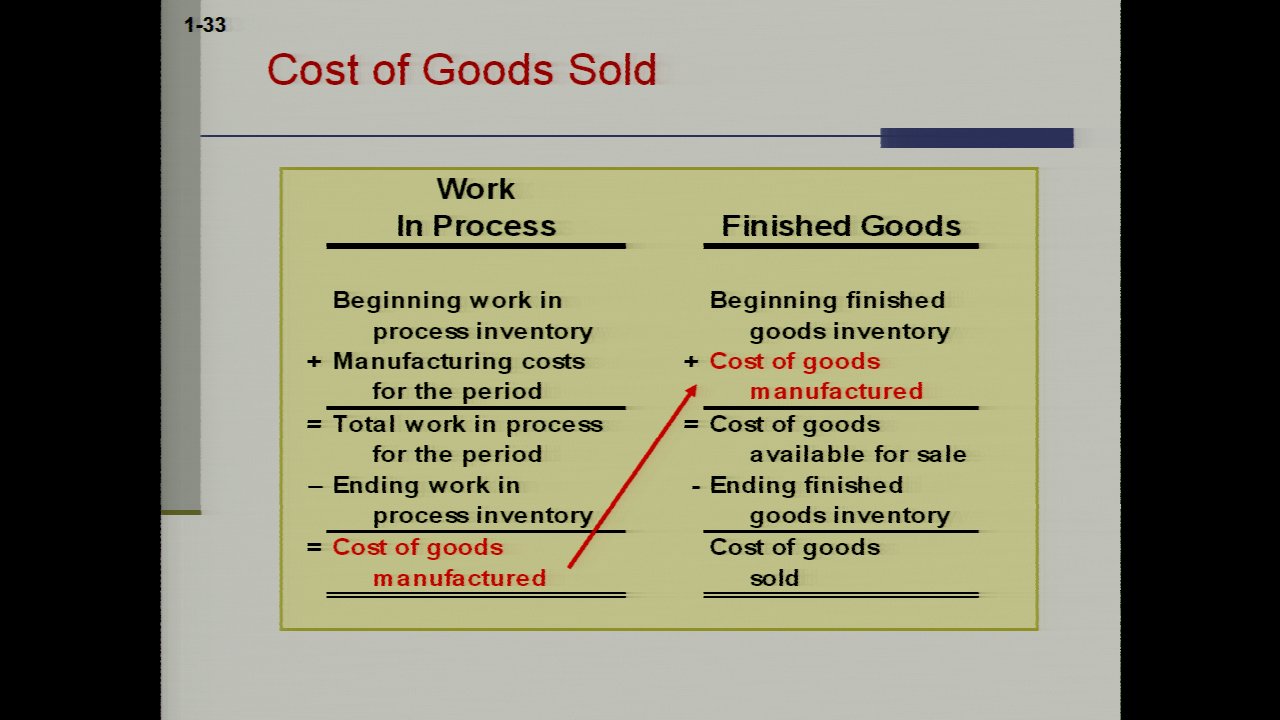 1-33

Cost of Goods Sold

Work In Process

Beginning work in process inventory
+ Manufacturing costs for the period
= Total work in process for the period
– Ending work in process inventory
= Cost of goods manufactured

Finished Goods

Beginning finished goods inventory
+ Cost of goods manufactured
= Cost of goods available for sale
- Ending finished goods inventory
Cost of goods sold